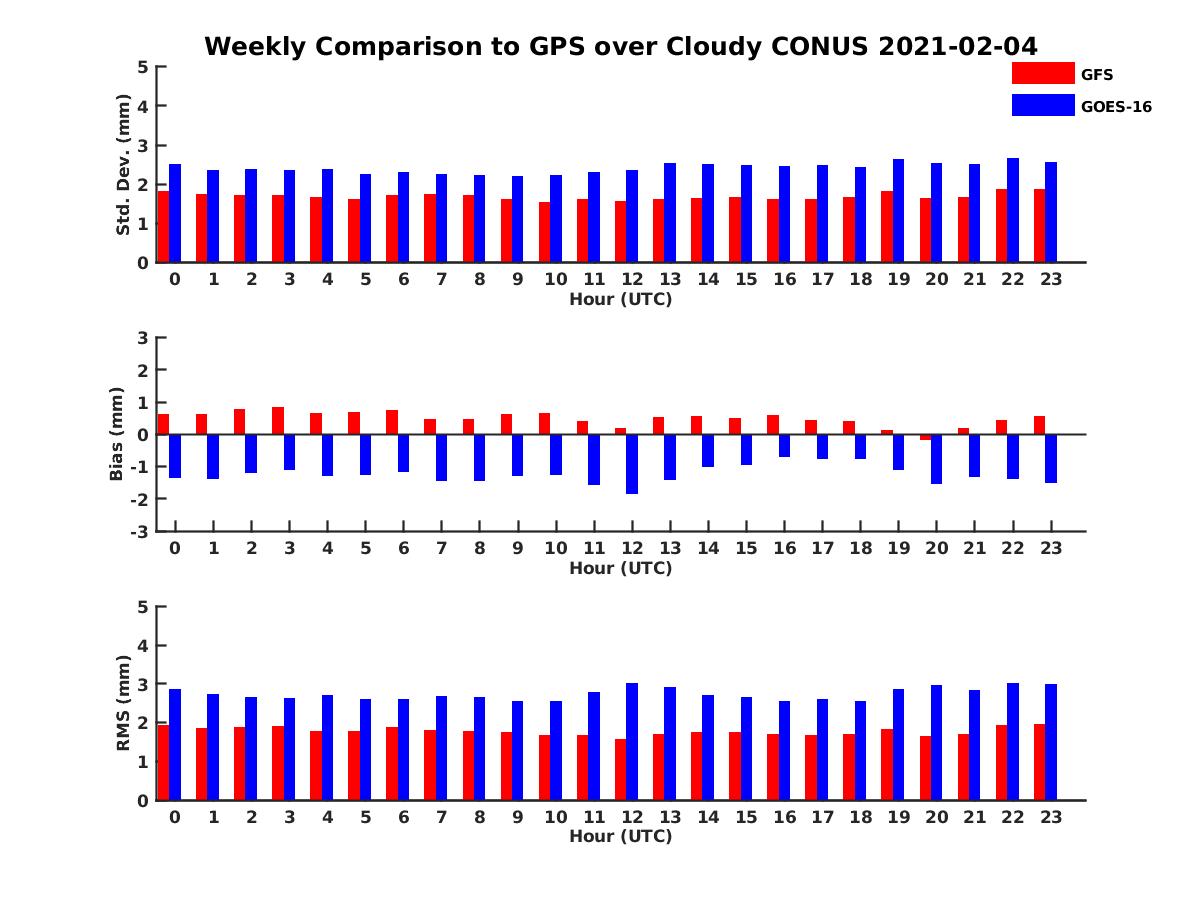 Weekly Comparison to GPS over Cloudy CONUS 2021-02-04

GFS
GOES-16

Std. Dev. (mm)
5
4
3
2
1
0
0 1 2 3 4 5 6 7 8 9 10 11 12 13 14 15 16 17 18 19 20 21 22 23
Hour (UTC)

Bias (mm)
3
2
1
0
-1
-2
-3
0 1 2 3 4 5 6 7 8 9 10 11 12 13 14 15 16 17 18 19 20 21 22 23
Hour (UTC)

RMS (mm)
5
4
3
2
1
0
0 1 2 3 4 5 6 7 8 9 10 11 12 13 14 15 16 17 18 19 20 21 22 23
Hour (UTC)